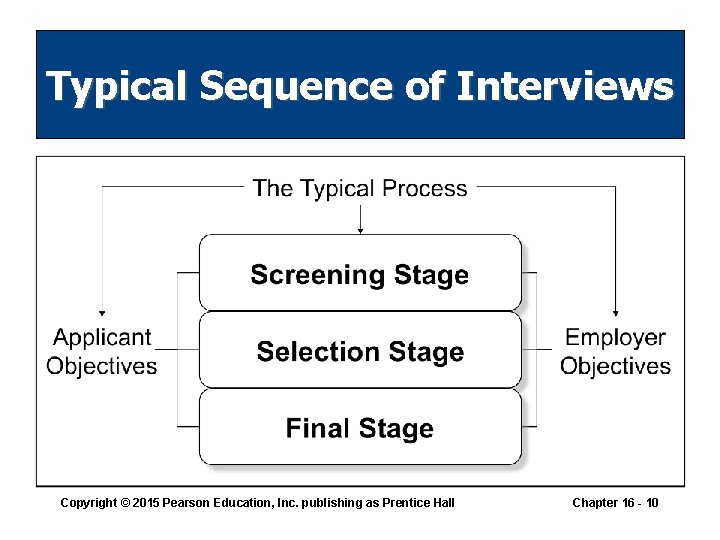 Typical Sequence of Interviews

The Typical Process

Applicant Objectives

Screening Stage

Selection Stage

Final Stage

Employer Objectives

Copyright © 2015 Pearson Education, Inc. publishing as Prentice Hall

Chapter 16 - 10